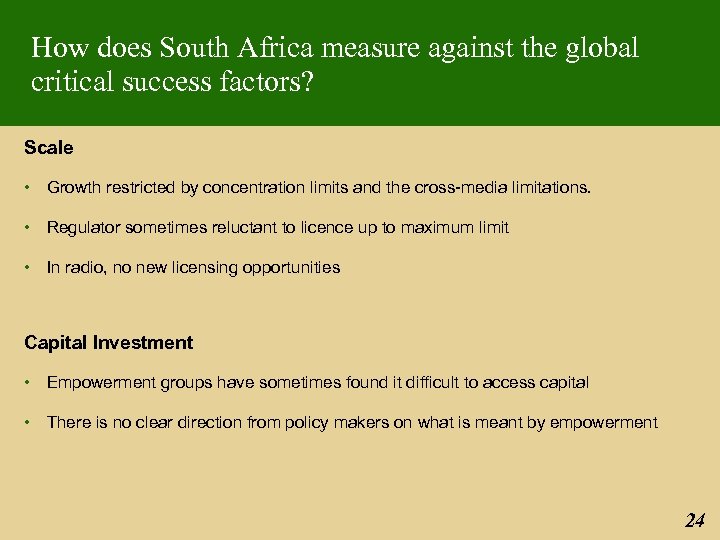 How does South Africa measure against the global critical success factors?

Scale

• Growth restricted by concentration limits and the cross-media limitations.

• Regulator sometimes reluctant to licence up to maximum limit

• In radio, no new licensing opportunities

Capital Investment

• Empowerment groups have sometimes found it difficult to access capital

• There is no clear direction from policy makers on what is meant by empowerment

24